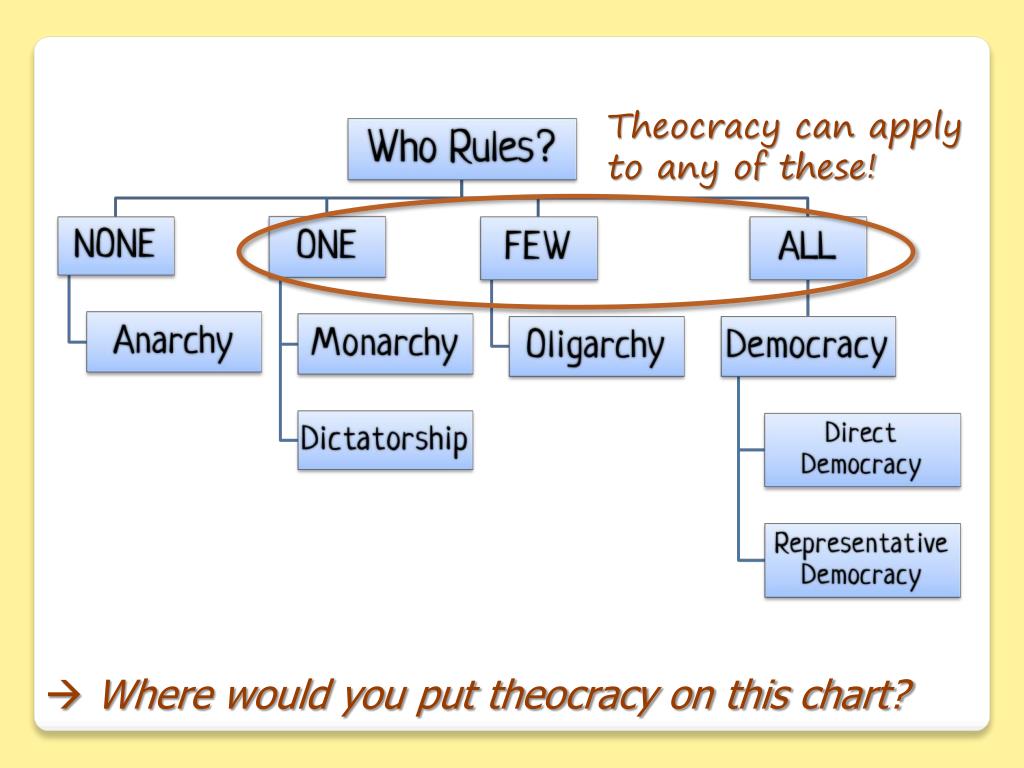 Who Rules?

Theocracy can apply to any of these!

NONE

ONE

FEW

ALL

Anarchy

Monarchy

Dictatorship

Oligarchy

Democracy

Direct Democracy

Representative Democracy

→ Where would you put theocracy on this chart?